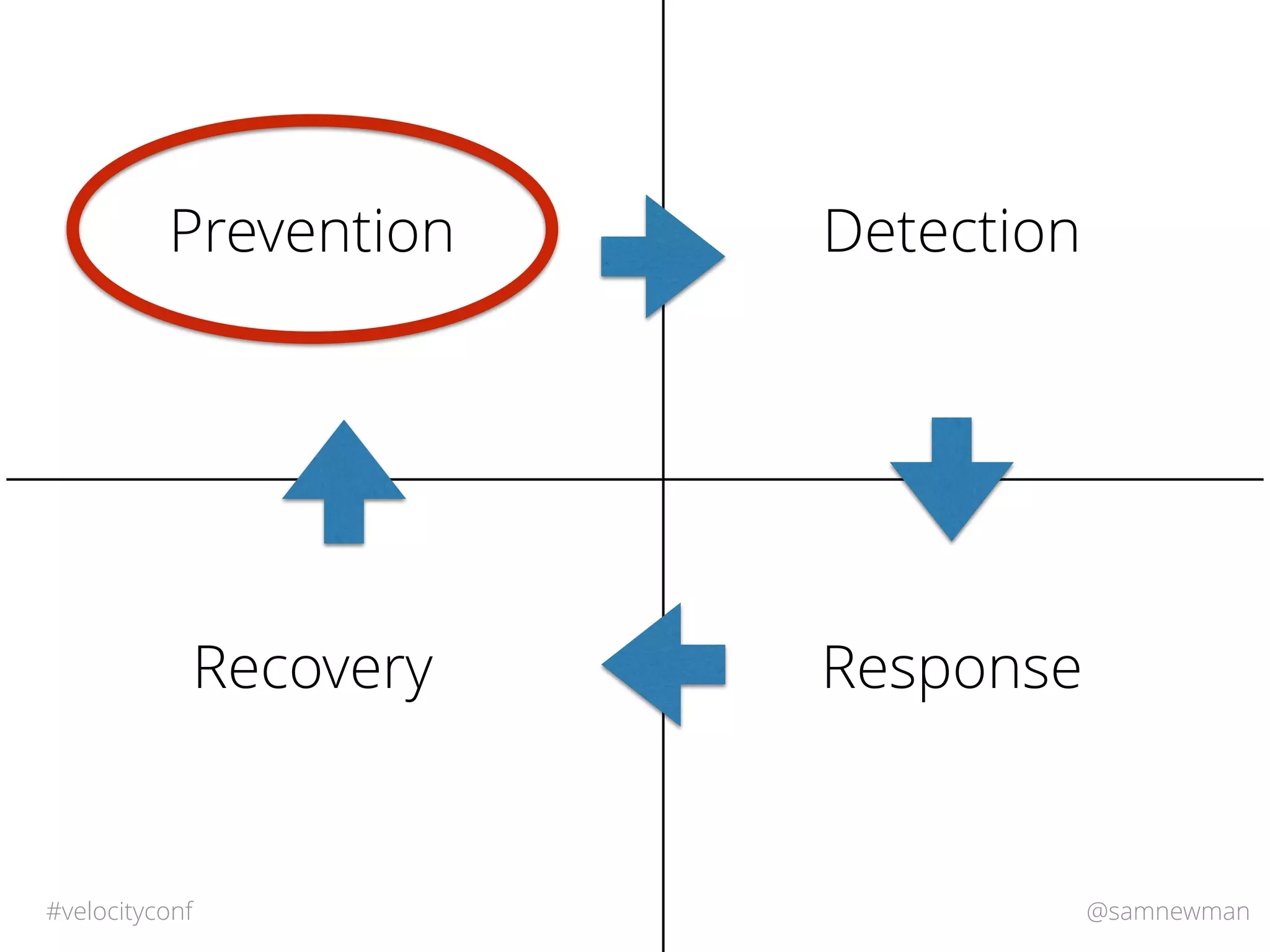 Prevention

Detection

Recovery

Response

#velocityconf

@samnewman